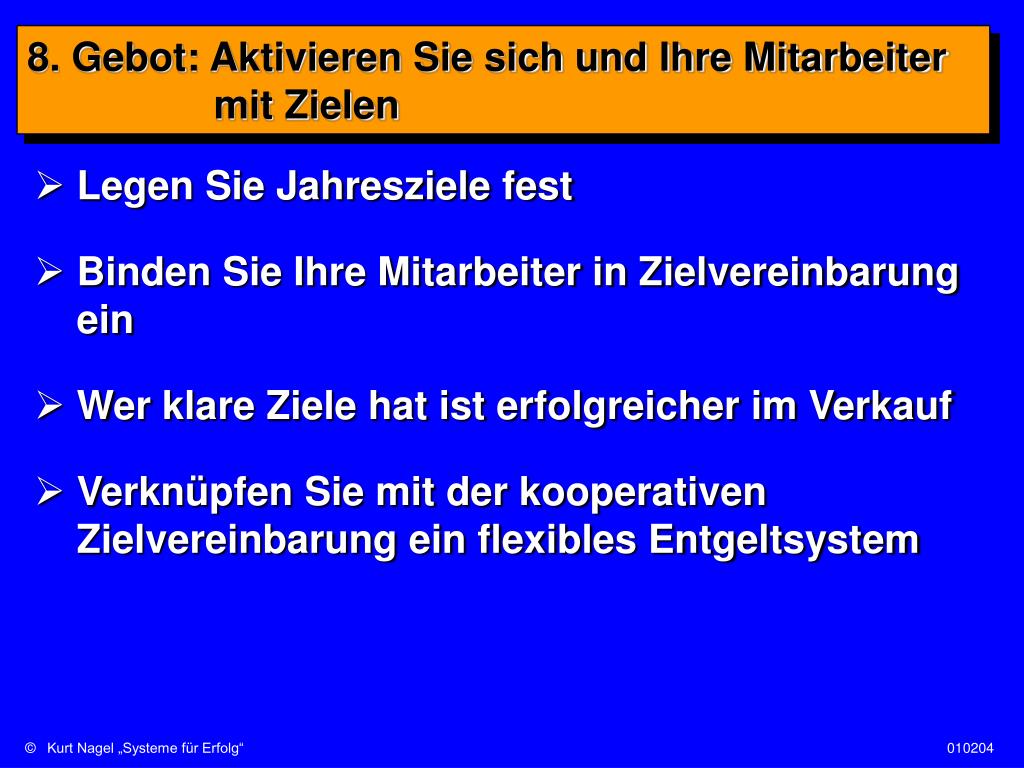 8. Gebot: Aktivieren Sie sich und Ihre Mitarbeiter mit Zielen

➢ Legen Sie Jahresziele fest

➢ Binden Sie Ihre Mitarbeiter in Zielvereinbarung ein

➢ Wer klare Ziele hat ist erfolgreicher im Verkauf

➢ Verknüpfen Sie mit der kooperativen Zielvereinbarung ein flexibles Entgeltsystem

© Kurt Nagel „Systeme für Erfolg“

010204